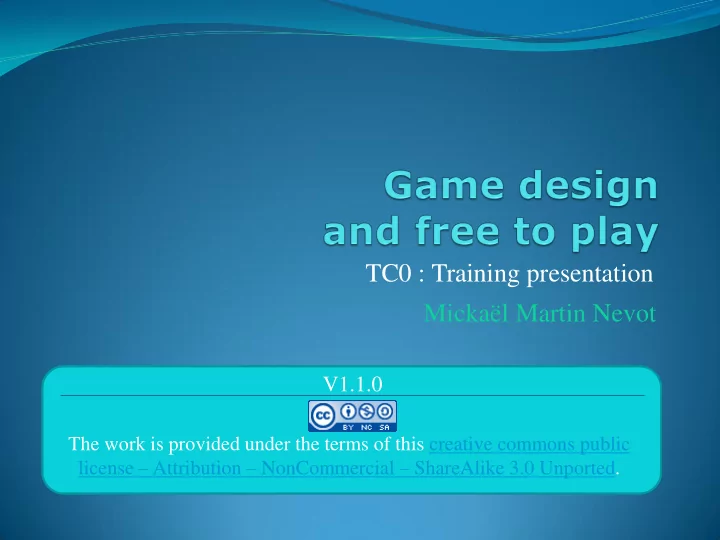 Game design and free to play

TC0 : Training presentation

Mickaël Martin Nevot

V1.1.0

cc BY NC SA

The work is provided under the terms of this creative commons public license – Attribution – NonCommercial – ShareAlike 3.0 Unported.